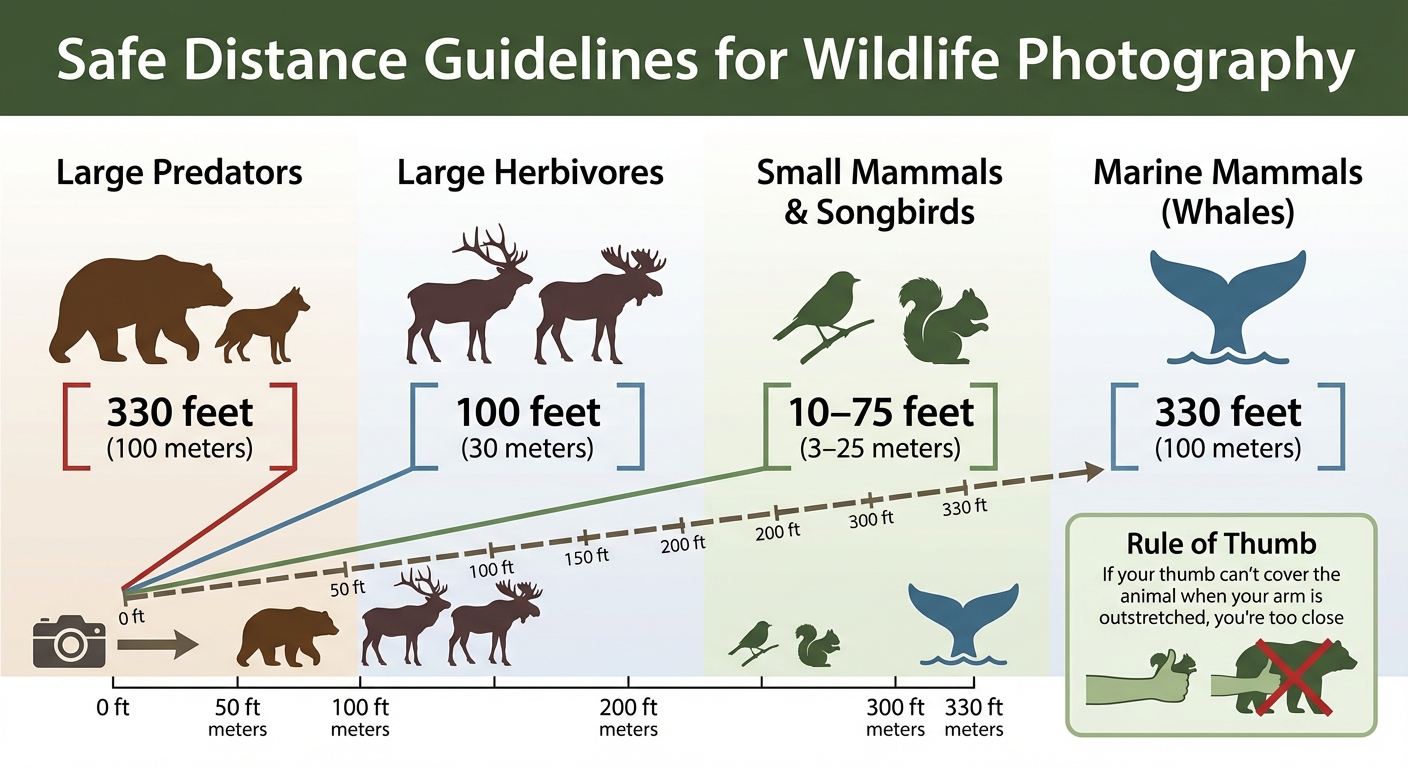 Safe Distance Guidelines for Wildlife Photography

Large Predators

330 feet
(100 meters)

Large Herbivores

100 feet
(30 meters)

Small Mammals & Songbirds

10–75 feet
(3–25 meters)

Marine Mammals (Whales)

330 feet
(100 meters)

0 ft
50 ft
100 ft
150 ft
200 ft
200 ft
300 ft
330 ft

Rule of Thumb
If your thumb can't cover the animal when your arm is outstretched, you're too close

0 ft
50 ft meters
100 ft meters
200 ft meters
300 ft meters
330 ft meters